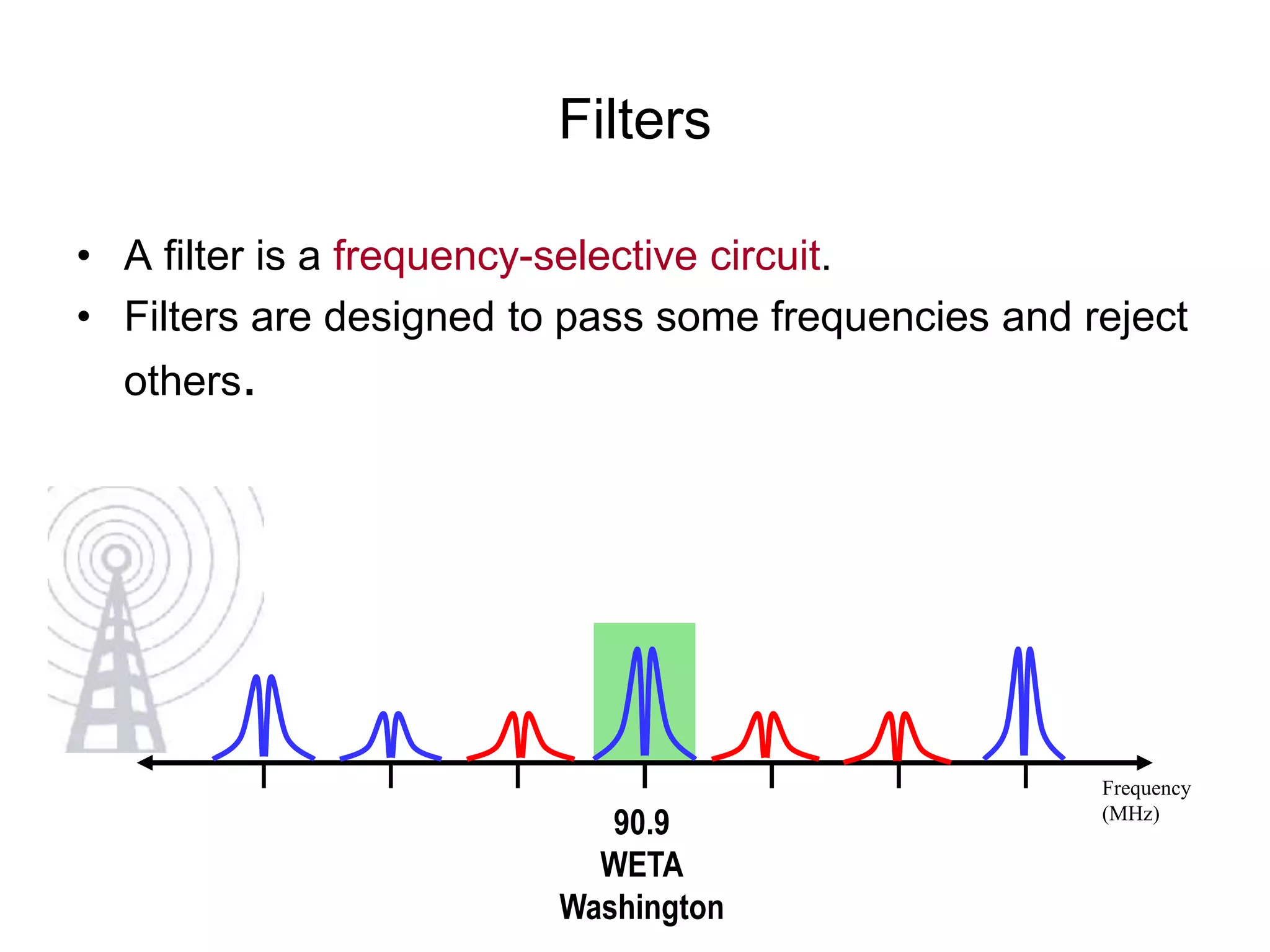 Filters

• A filter is a frequency-selective circuit.
• Filters are designed to pass some frequencies and reject others.

Frequency (MHz)

90.9
WETA
Washington